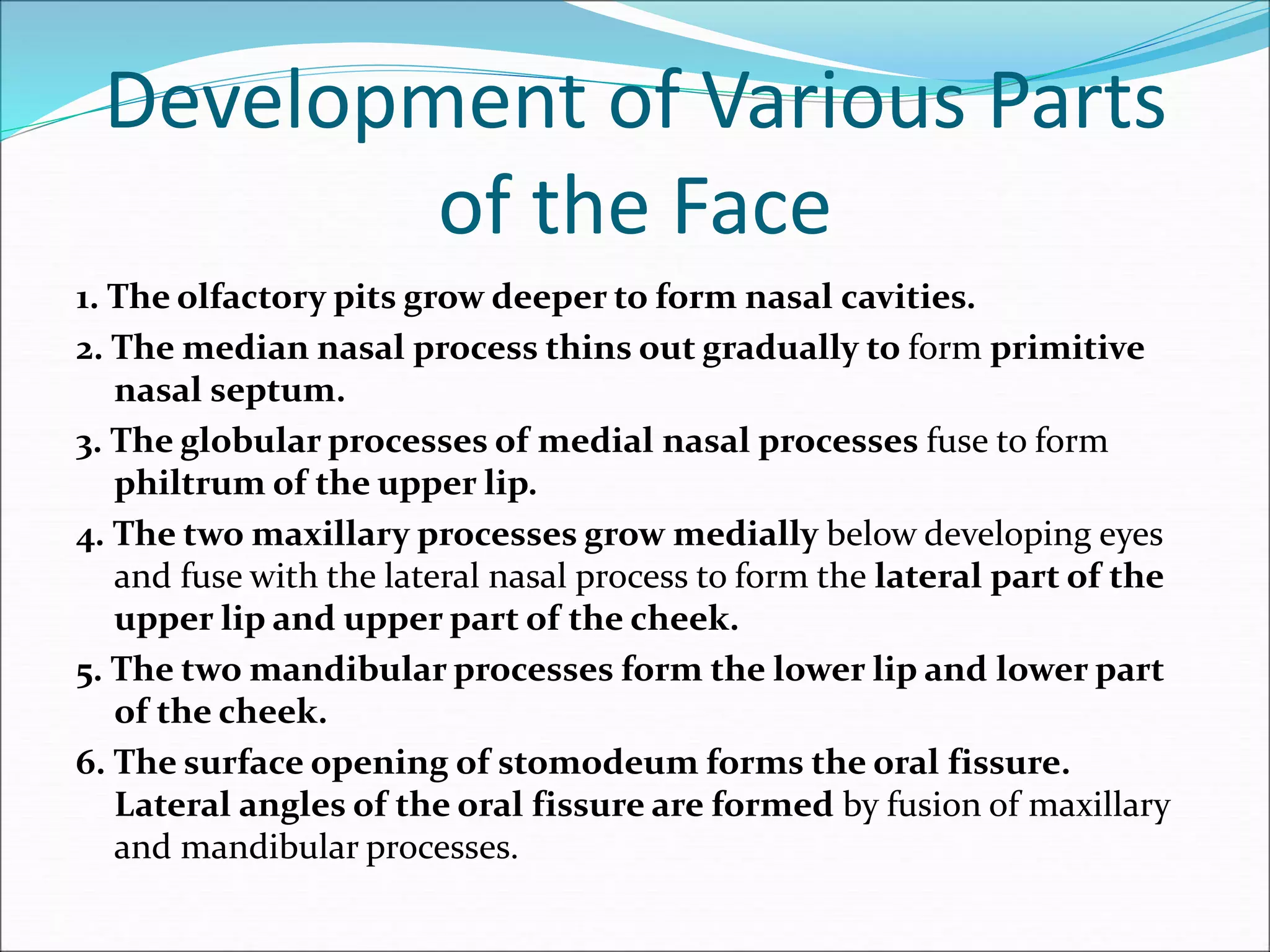 Development of Various Parts of the Face

1. The olfactory pits grow deeper to form nasal cavities.

2. The median nasal process thins out gradually to form primitive nasal septum.

3. The globular processes of medial nasal processes fuse to form philtrum of the upper lip.

4. The two maxillary processes grow medially below developing eyes and fuse with the lateral nasal process to form the lateral part of the upper lip and upper part of the cheek.

5. The two mandibular processes form the lower lip and lower part of the cheek.

6. The surface opening of stomodeum forms the oral fissure. Lateral angles of the oral fissure are formed by fusion of maxillary and mandibular processes.